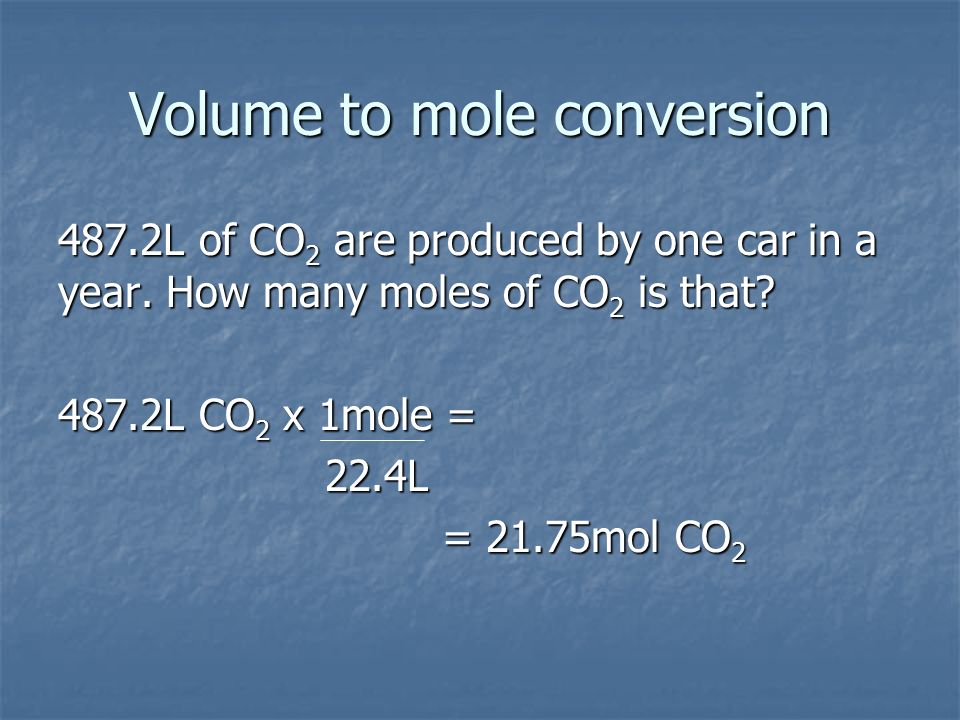 Volume to mole conversion

487.2L of $CO_2$ are produced by one car in a year. How many moles of $CO_2$ is that?

487.2L $CO_2$ x $\frac{1mole}{22.4L}$ =

= 21.75mol $CO_2$